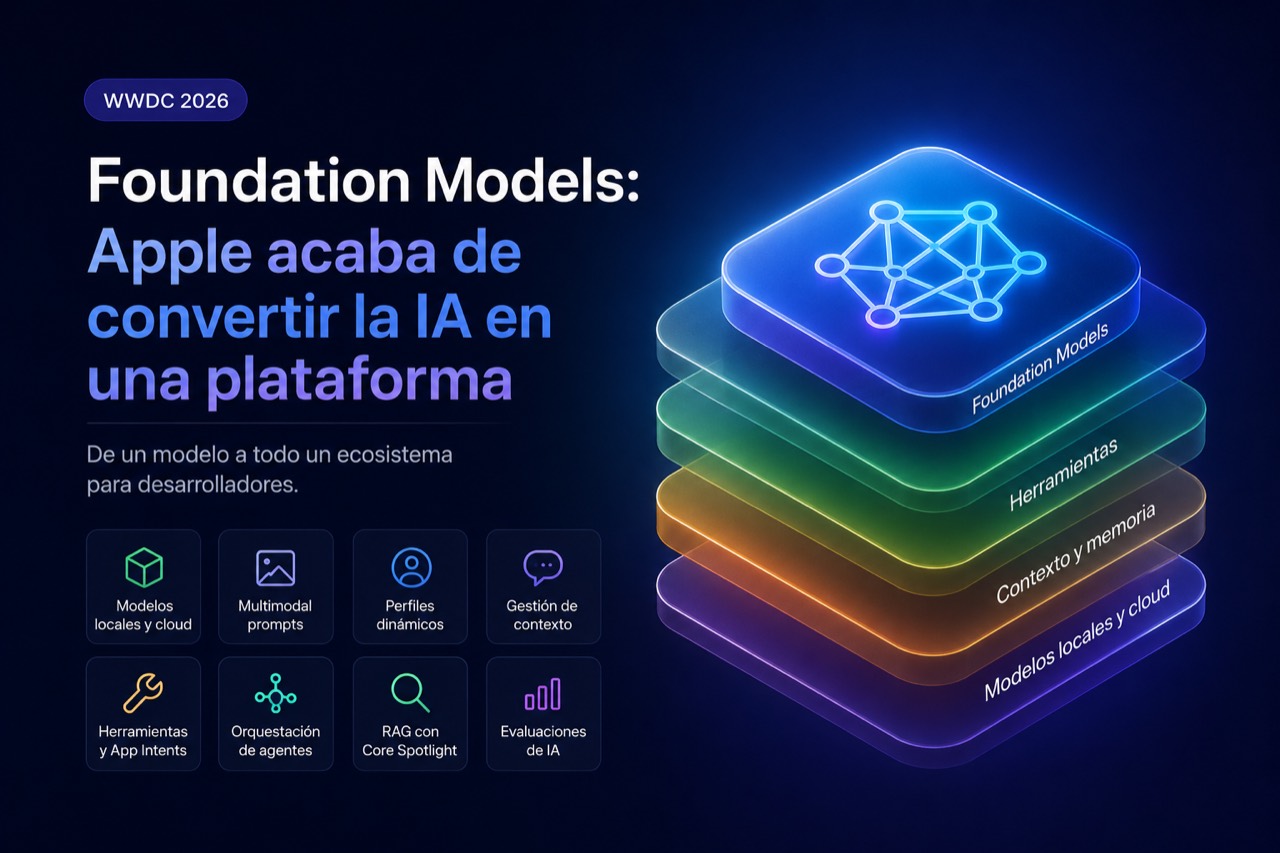 WWDC 2026

Foundation Models:
Apple acaba de convertir la IA en una plataforma

De un modelo a todo un ecosistema para desarrolladores.

Modelos locales y cloud

Multimodal prompts

Perfiles dinámicos

Gestión de contexto

Herramientas y App Intents

Orquestación de agentes

RAG con Core Spotlight

Evaluaciones de IA

Foundation Models

Herramientas

Contexto y memoria

Modelos locales y cloud